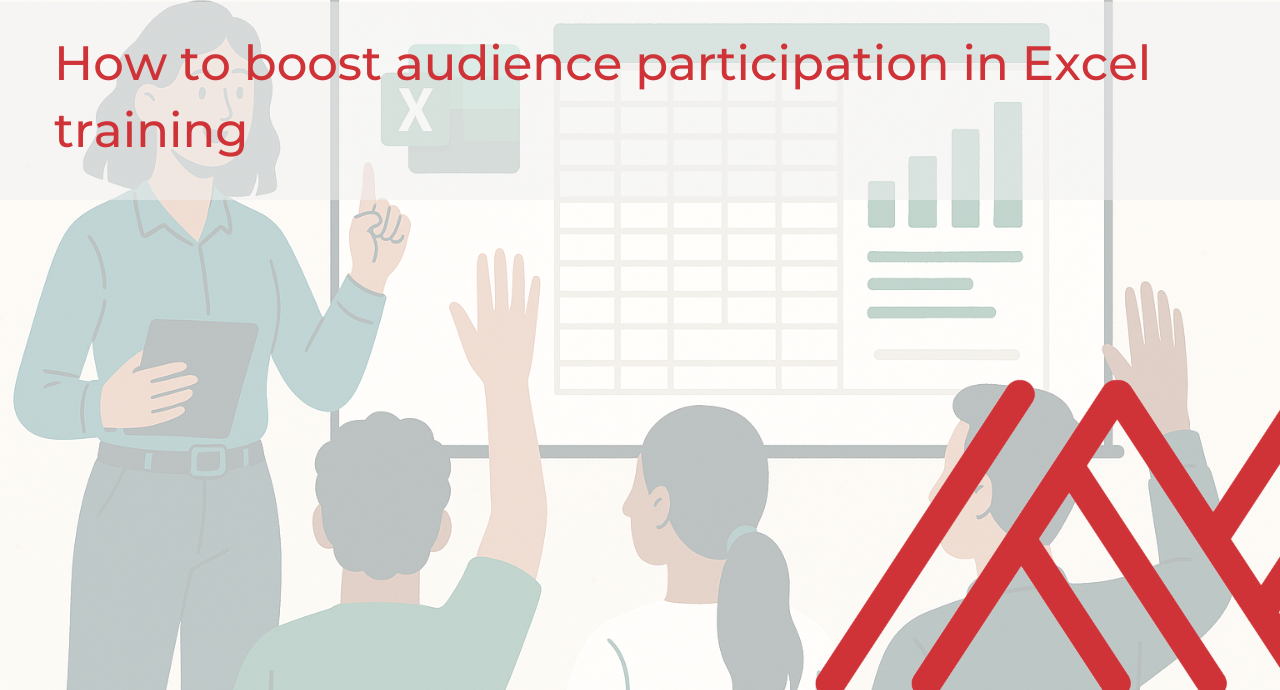 How to boost audience participation in Excel training

X